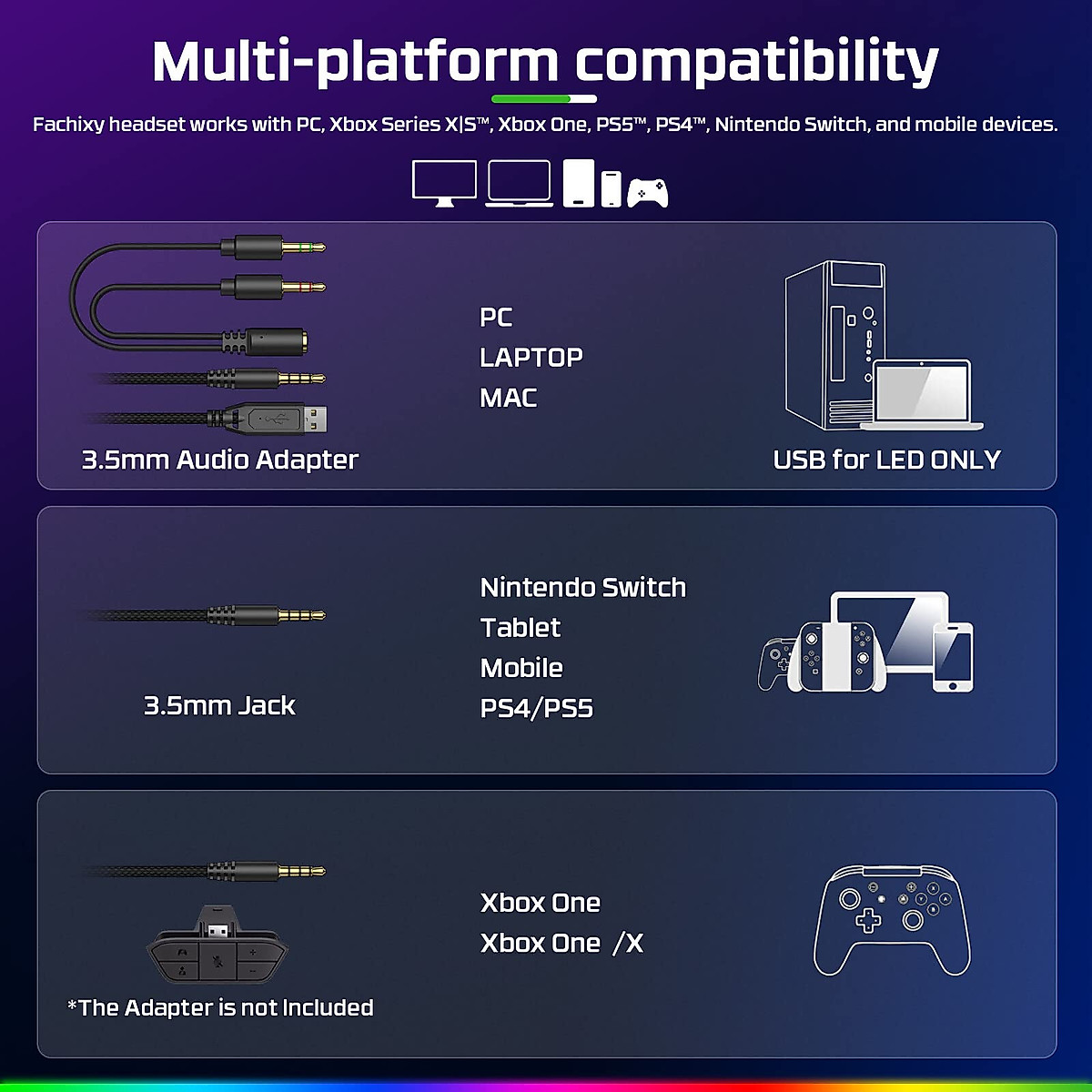 Multi-platform compatibility

Fachixy headset works with PC, Xbox Series X|S™, Xbox One, PS5™, PS4™, Nintendo Switch, and mobile devices.

3.5mm Audio Adapter

PC
LAPTOP
MAC

USB for LED ONLY

3.5mm Jack

Nintendo Switch
Tablet
Mobile
PS4/PS5

*The Adapter is not Included

Xbox One
Xbox One /X